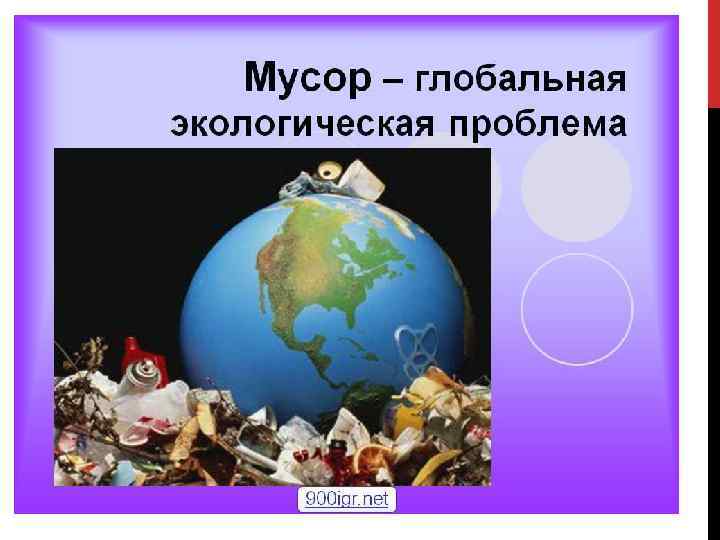 Мусор – глобальная экологическая проблема

900igr.net